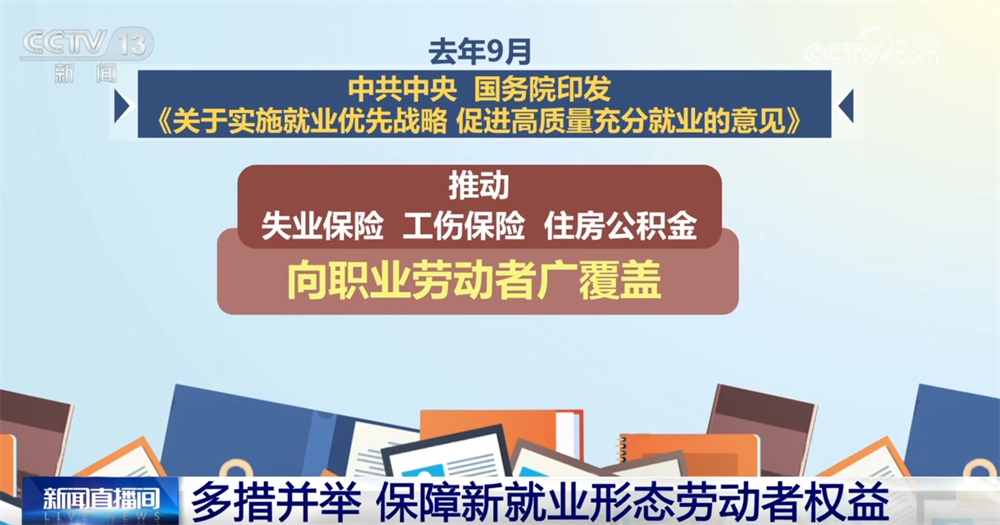 CCTV 13
新闻

CCTV.com

去年9月

中共中央 国务院印发
《关于实施就业优先战略 促进高质量充分就业的意见》

推动
失业保险 工伤保险 住房公积金
向职业劳动者广覆盖

新闻直播间
LIVE NEWS

多措并举 保障新就业形态劳动者权益